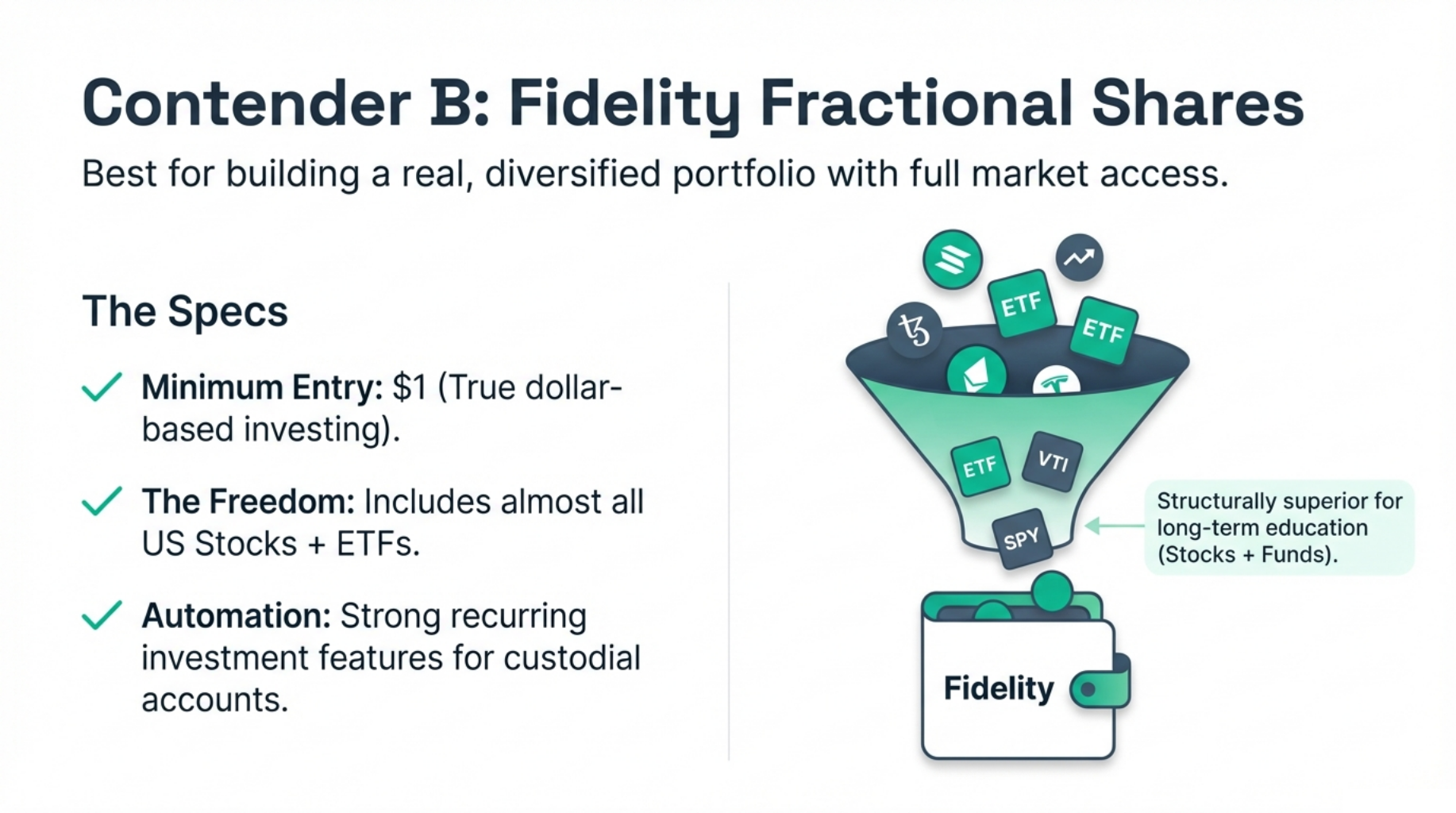 Contender B: Fidelity Fractional Shares

Best for building a real, diversified portfolio with full market access.

The Specs

✓ Minimum Entry: $1 (True dollar-based investing).

✓ The Freedom: Includes almost all US Stocks + ETFs.

✓ Automation: Strong recurring investment features for custodial accounts.

ETF

ETF

ETF

VTI

SPY

Structurally superior for long-term education (Stocks + Funds).

Fidelity